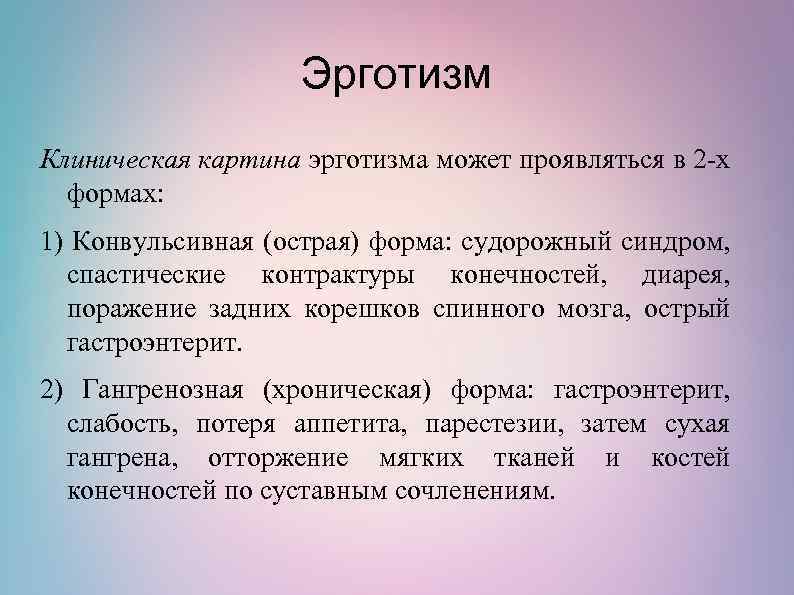 Эрготизм

Клиническая картина эрготизма может проявляться в 2-х формах:

1) Конвульсивная (острая) форма: судорожный синдром, спастические контрактуры конечностей, диарея, поражение задних корешков спинного мозга, острый гастроэнтерит.

2) Гангренозная (хроническая) форма: гастроэнтерит, слабость, потеря аппетита, парестезии, затем сухая гангрена, отторжение мягких тканей и костей конечностей по суставным сочленениям.